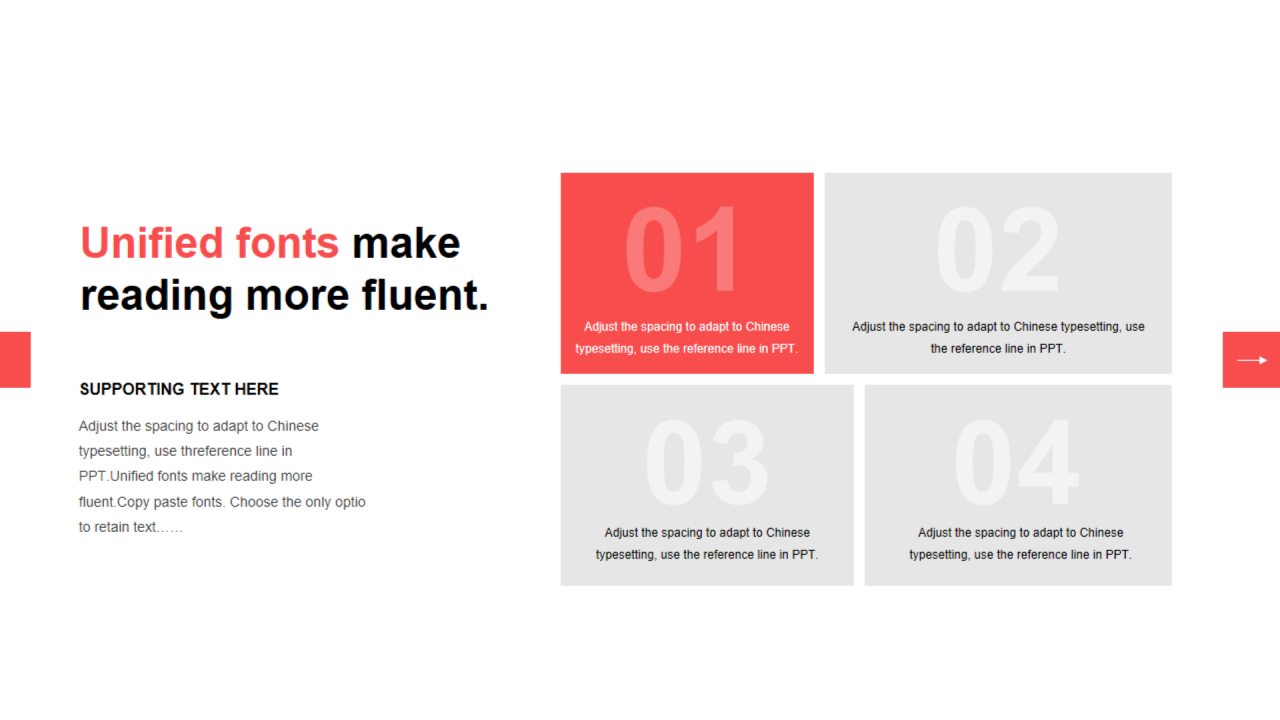 Unified fonts make reading more fluent.

SUPPORTING TEXT HERE

Adjust the spacing to adapt to Chinese typesetting, use threference line in PPT.Unified fonts make reading more fluent.Copy paste fonts. Choose the only optio to retain text……

01

Adjust the spacing to adapt to Chinese typesetting, use the reference line in PPT.

02

Adjust the spacing to adapt to Chinese typesetting, use the reference line in PPT.

03

Adjust the spacing to adapt to Chinese typesetting, use the reference line in PPT.

04

Adjust the spacing to adapt to Chinese typesetting, use the reference line in PPT.